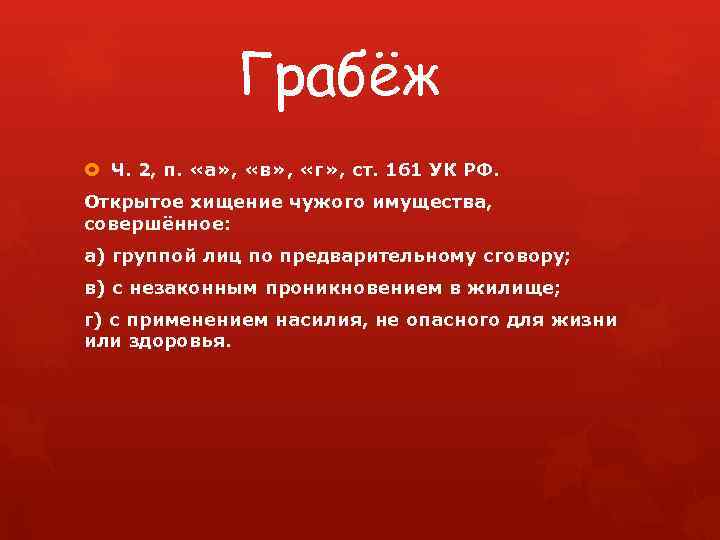 Грабёж

Ч. 2, п. «а», «в», «г», ст. 161 УК РФ.

Открытое хищение чужого имущества, совершённое:

а) группой лиц по предварительному сговору;

в) с незаконным проникновением в жилище;

г) с применением насилия, не опасного для жизни или здоровья.